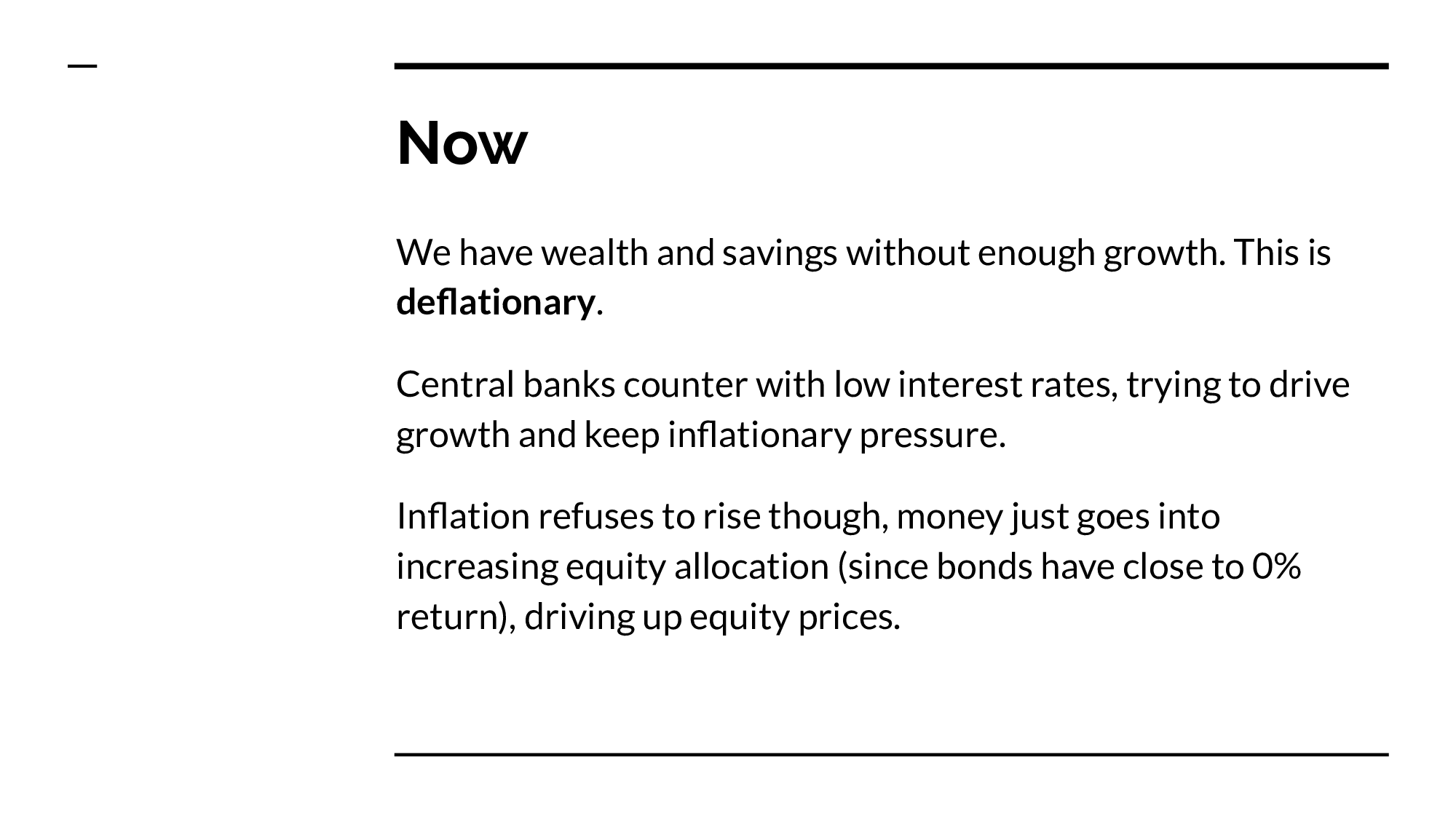 Now

We have wealth and savings without enough growth. This is deflationary.

Central banks counter with low interest rates, trying to drive growth and keep inflationary pressure.

Inflation refuses to rise though, money just goes into increasing equity allocation (since bonds have close to 0% return), driving up equity prices.